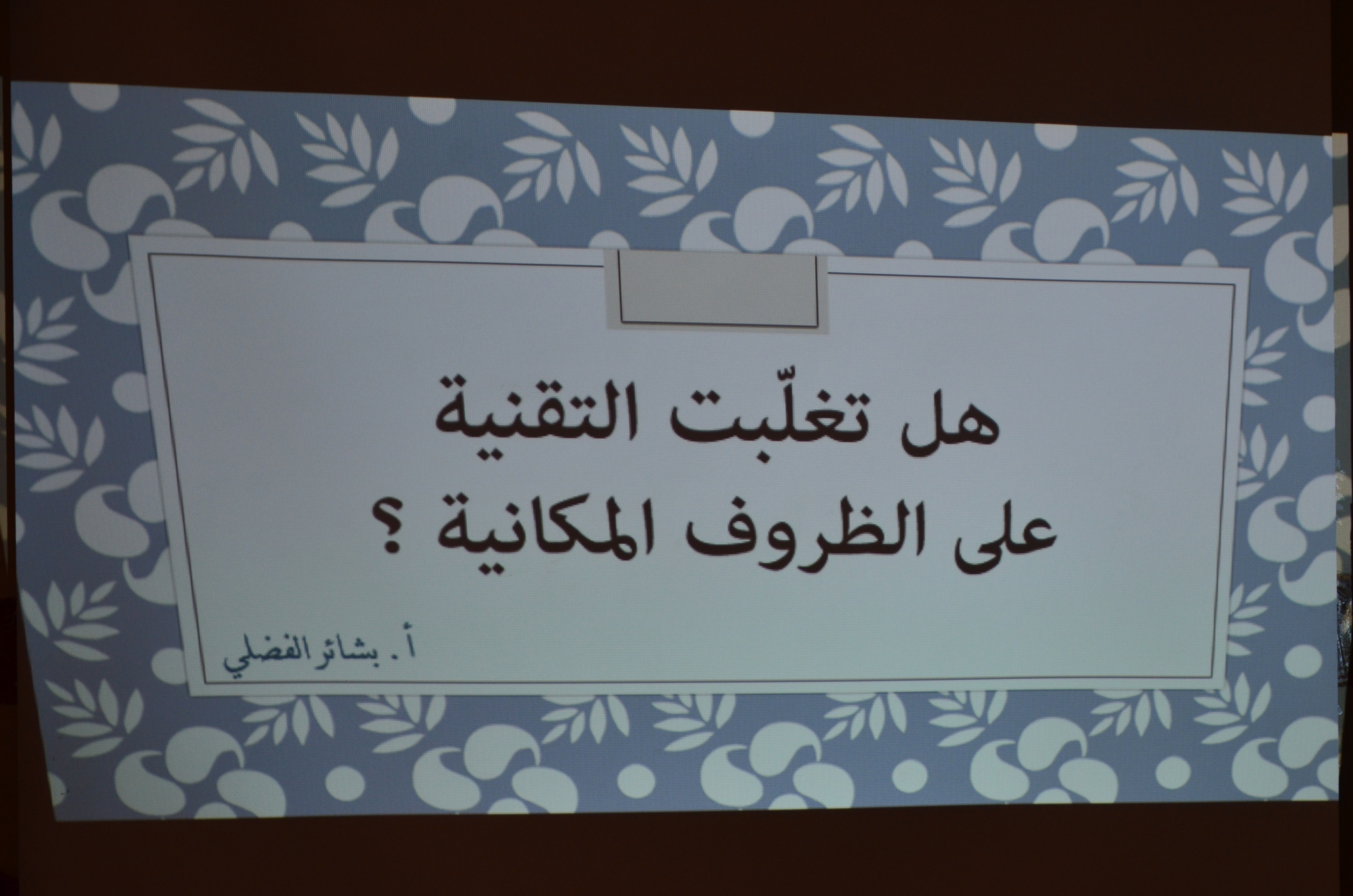 هل تغلّبت التقنية
على الظروف المكانية ؟

أ . بشائر الفضلي